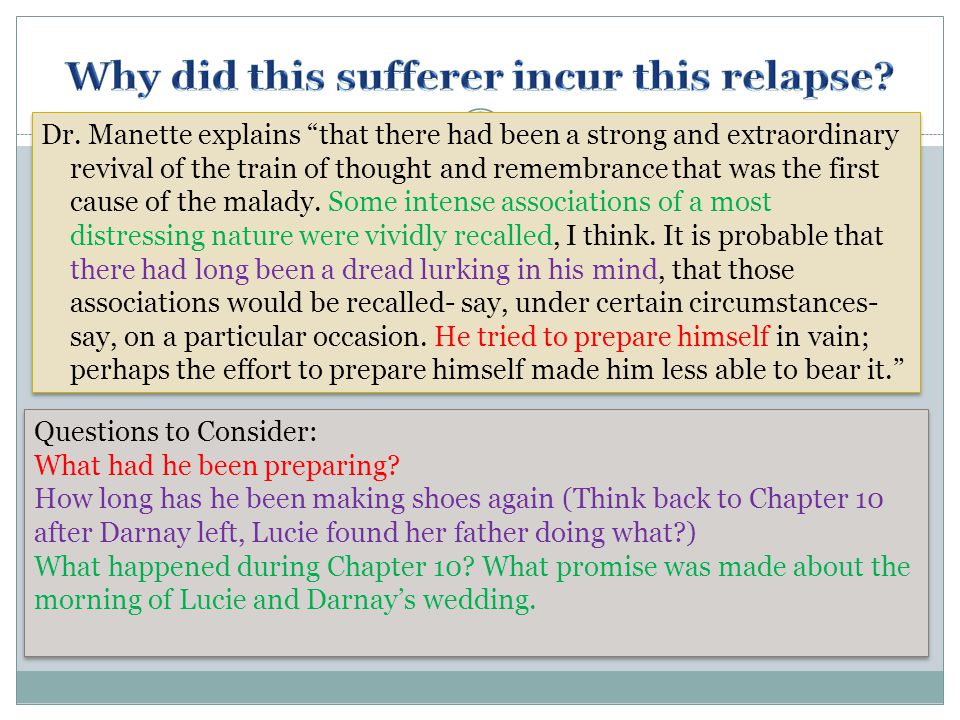 Why did this sufferer incur this relapse?

Dr. Manette explains “that there had been a strong and extraordinary revival of the train of thought and remembrance that was the first cause of the malady. Some intense associations of a most distressing nature were vividly recalled, I think. It is probable that there had long been a dread lurking in his mind, that those associations would be recalled- say, under certain circumstances- say, on a particular occasion. He tried to prepare himself in vain; perhaps the effort to prepare himself made him less able to bear it.”

Questions to Consider:
What had he been preparing?
How long has he been making shoes again (Think back to Chapter 10 after Darnay left, Lucie found her father doing what?)
What happened during Chapter 10? What promise was made about the morning of Lucie and Darnay’s wedding.